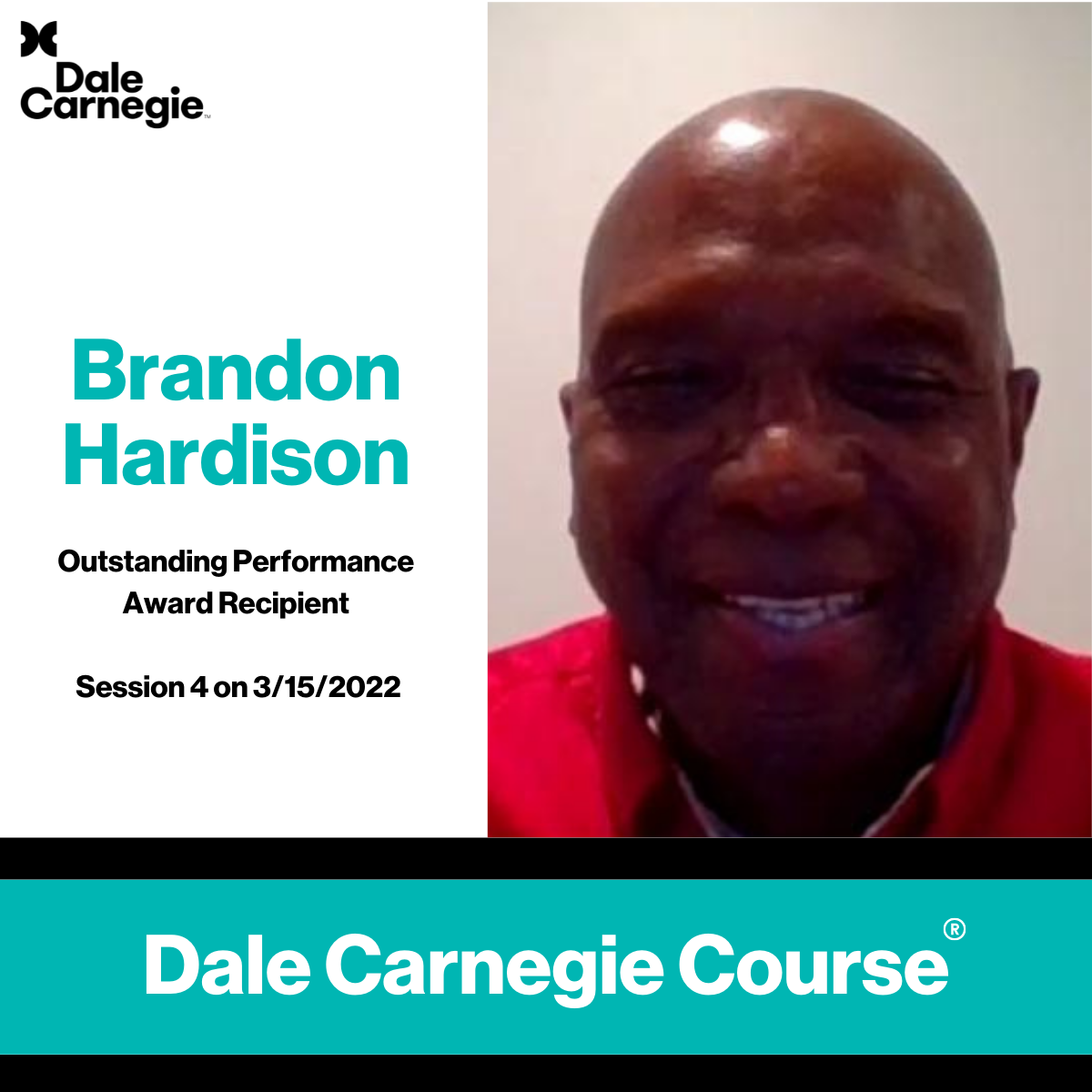 Dale Carnegie™

Brandon Hardison

Outstanding Performance Award Recipient

Session 4 on 3/15/2022

Dale Carnegie Course®